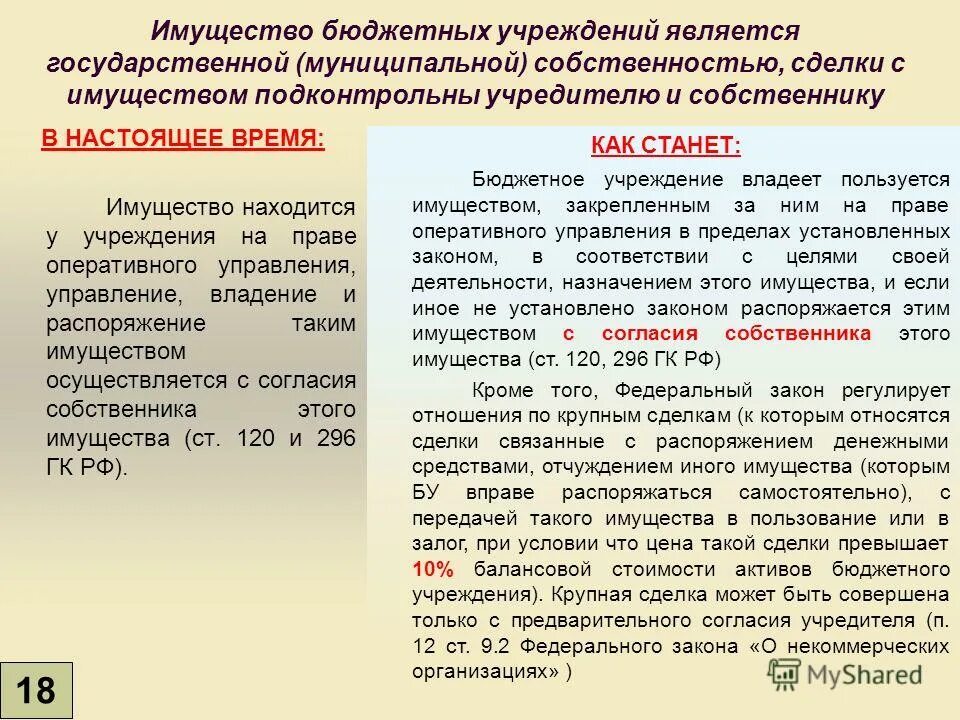 Имущество бюджетных учреждений является государственной (муниципальной) собственностью, сделки с имуществом подконтрольны учредителю и собственнику

В НАСТОЯЩЕЕ ВРЕМЯ:

Имущество находится у учреждения на праве оперативного управления, управление, владение и распоряжение таким имуществом осуществляется с согласия собственника этого имущества (ст. 120 и 296 ГК РФ).

КАК СТАНЕТ:

Бюджетное учреждение владеет пользуется имуществом, закрепленным за ним на праве оперативного управления в пределах установленных законом, в соответствии с целями своей деятельности, назначением этого имущества, и если иное не установлено законом распоряжается этим имуществом с согласия собственника этого имущества (ст. 120, 296 ГК РФ)

Кроме того, Федеральный закон регулирует отношения по крупным сделкам (к которым относятся сделки связанные с распоряжением денежными средствами, отчуждением иного имущества (которым БУ вправе распоряжаться самостоятельно), с передачей такого имущества в пользование или в залог, при условии что цена такой сделки превышает 10% балансовой стоимости активов бюджетного учреждения). Крупная сделка может быть совершена только с предварительного согласия учредителя (п. 12 ст. 9.2 Федерального закона «О некоммерческих организациях» )

18

MyShared